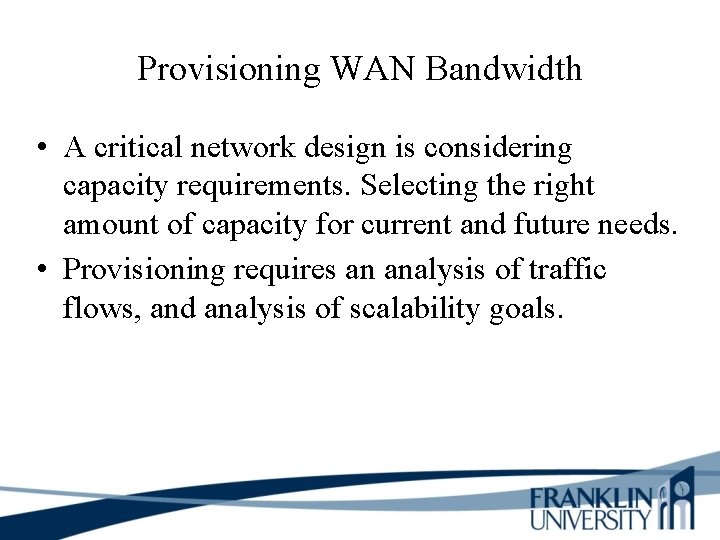 Provisioning WAN Bandwidth

• A critical network design is considering capacity requirements. Selecting the right amount of capacity for current and future needs.
• Provisioning requires an analysis of traffic flows, and analysis of scalability goals.

FRANKLIN UNIVERSITY